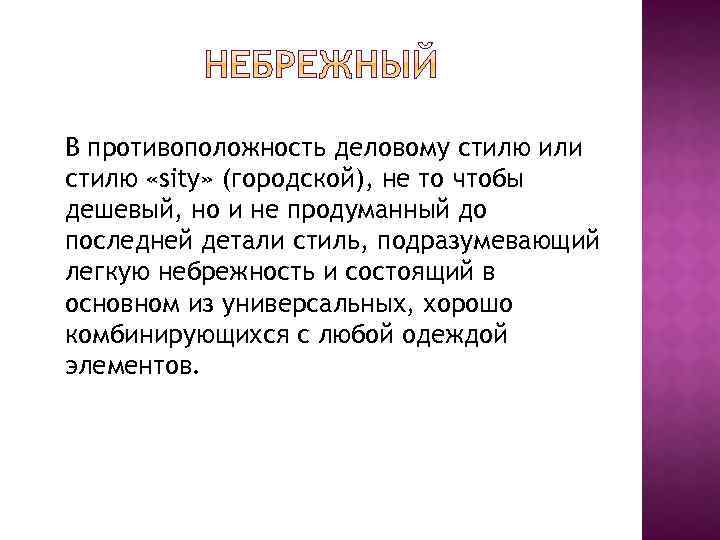 НЕБРЕЖНЫЙ

В противоположность деловому стилю или стилю «sity» (городской), не то чтобы дешевый, но и не продуманный до последней детали стиль, подразумевающий легкую небрежность и состоящий в основном из универсальных, хорошо комбинирующихся с любой одеждой элементов.